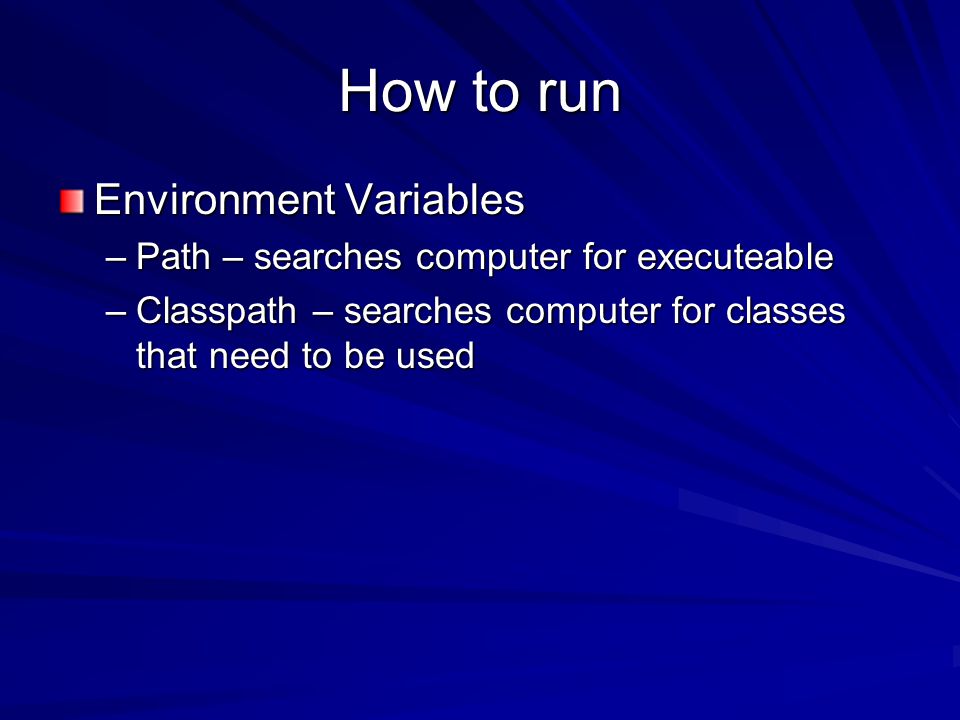 How to run

Environment Variables

– Path – searches computer for executeable

– Classpath – searches computer for classes that need to be used